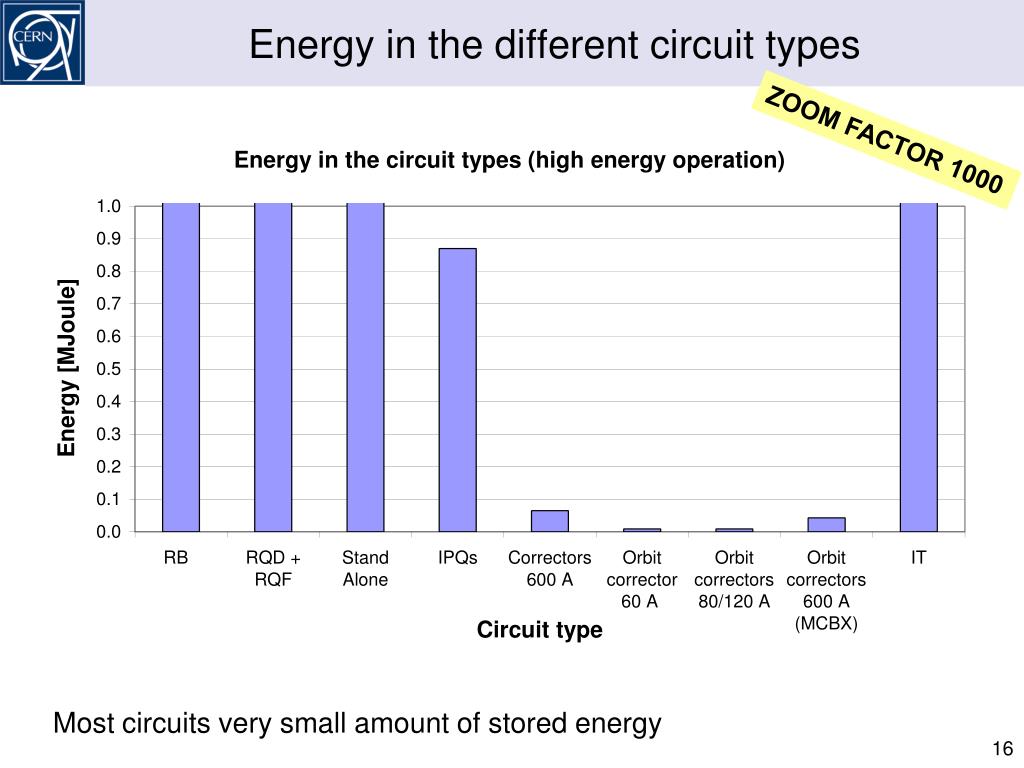 CERN

Energy in the different circuit types

ZOOM FACTOR 1000

Energy in the circuit types (high energy operation)

Energy [MJoule]

1.0
0.9
0.8
0.7
0.6
0.5
0.4
0.3
0.2
0.1
0.0

RB
RQD + RQF
Stand Alone
IPQs
Correctors 600 A
Orbit corrector 60 A
Orbit correctors 80/120 A
Orbit correctors 600 A (MCBX)
IT

Circuit type

Most circuits very small amount of stored energy

16